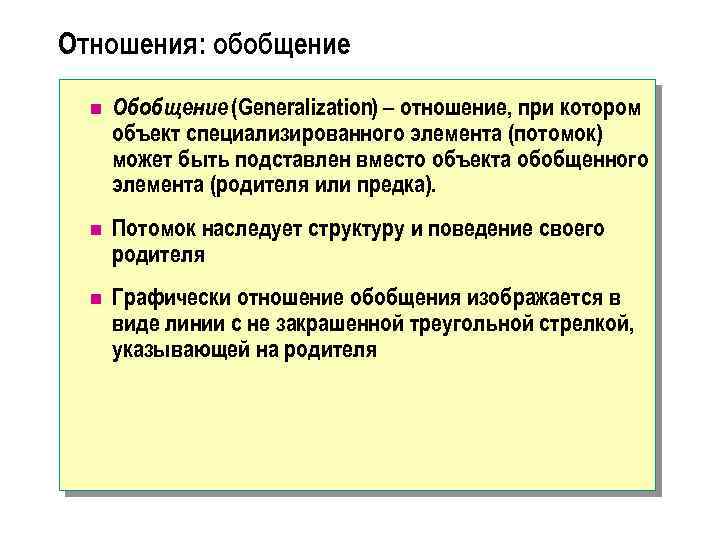 Отношения: обобщение

Обобщение (Generalization) – отношение, при котором объект специализированного элемента (потомок) может быть подставлен вместо объекта обобщенного элемента (родителя или предка).

Потомок наследует структуру и поведение своего родителя

Графически отношение обобщения изображается в виде линии с не закрашенной треугольной стрелкой, указывающей на родителя